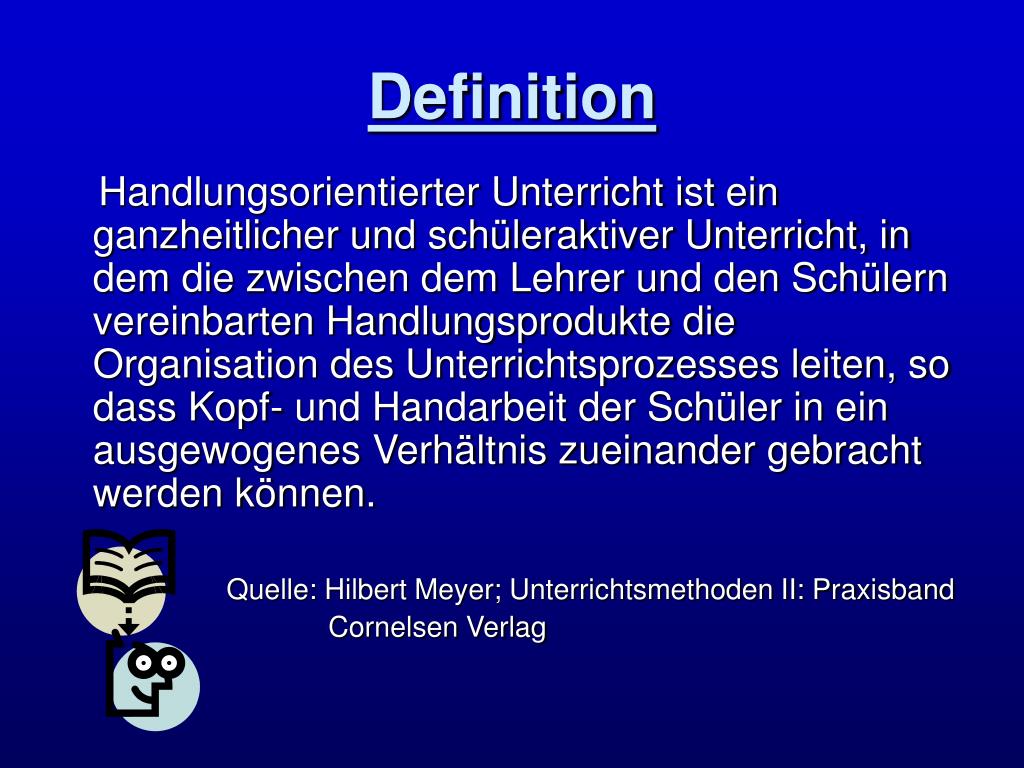 Definition

Handlungsorientierter Unterricht ist ein ganzheitlicher und schüleraktiver Unterricht, in dem die zwischen dem Lehrer und den Schülern vereinbarten Handlungsprodukte die Organisation des Unterrichtsprozesses leiten, so dass Kopf- und Handarbeit der Schüler in ein ausgewogenes Verhältnis zueinander gebracht werden können.

Quelle: Hilbert Meyer; Unterrichtsmethoden II: Praxisband Cornelsen Verlag